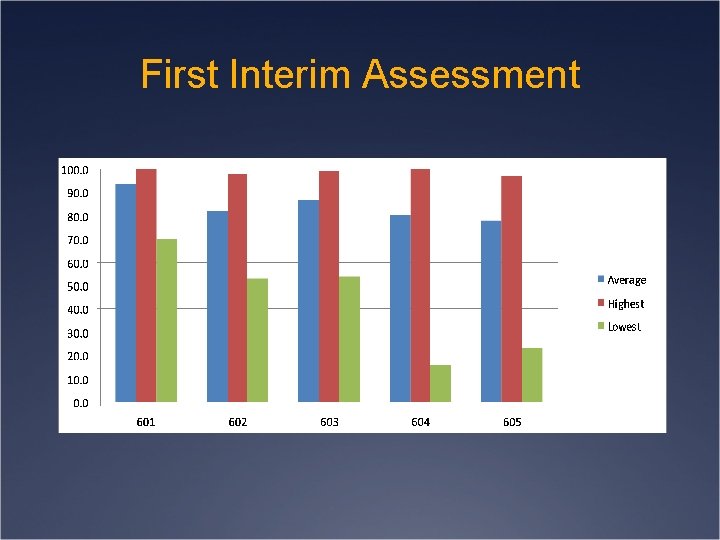 First Interim Assessment

100.0
90.0
80.0
70.0
60.0
50.0
40.0
30.0
20.0
10.0
0.0

601
602
603
604
605

Average
Highest
Lowest